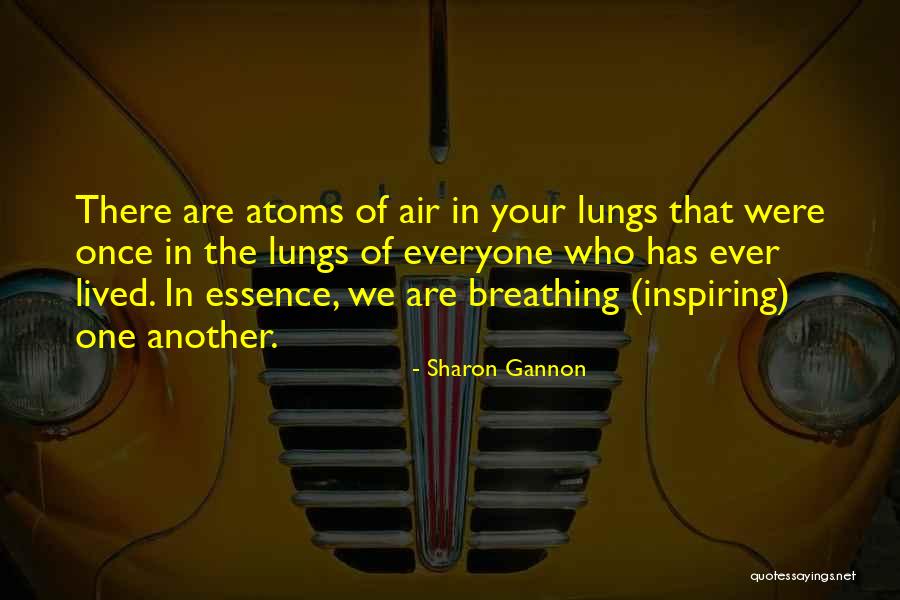 There are atoms of air in your lungs that were once in the lungs of everyone who has ever lived. In essence, we are breathing (inspiring) one another.

- Sharon Gannon

quotessayings.net